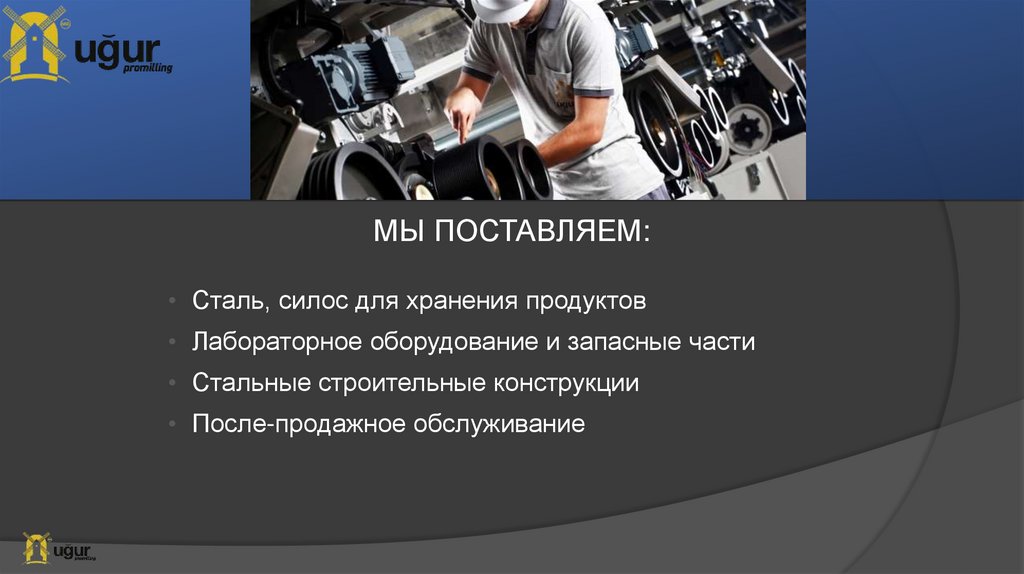 uğur promilling

МЫ ПОСТАВЛЯЕМ:

• Сталь, силос для хранения продуктов
• Лабораторное оборудование и запасные части
• Стальные строительные конструкции
• После-продажное обслуживание

uğur promilling